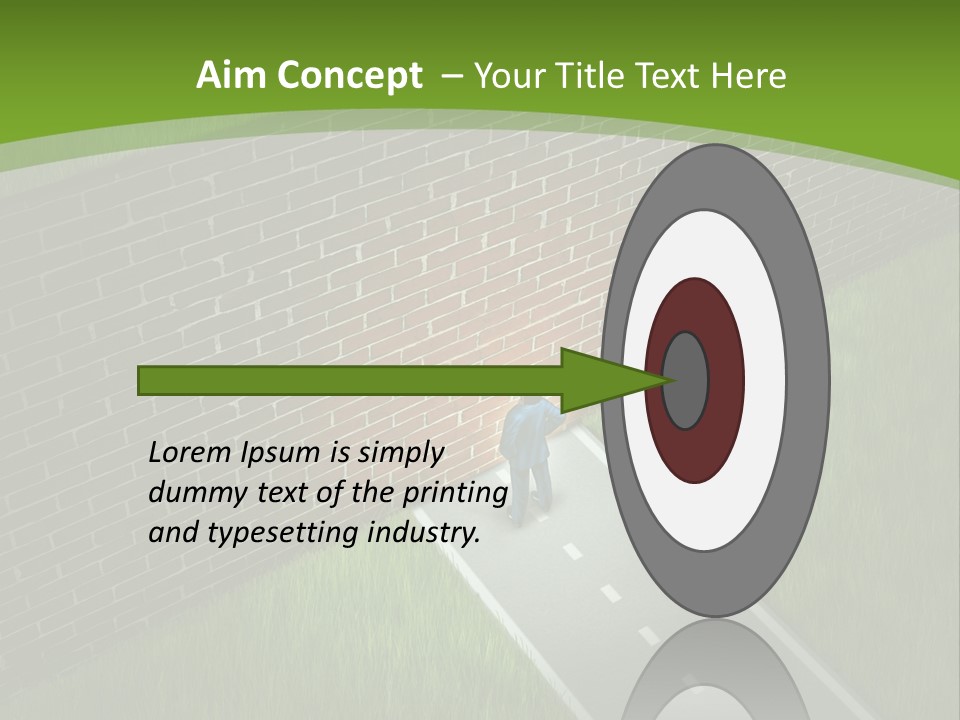 Aim Concept – Your Title Text Here

Lorem Ipsum is simply dummy text of the printing and typesetting industry.